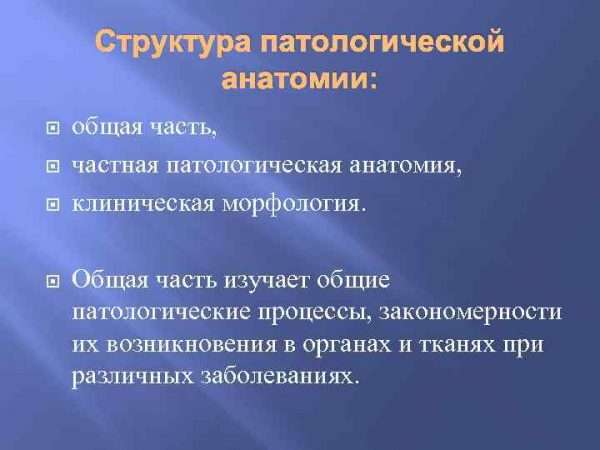 Структура патологической анатомии:

общая часть,

частная патологическая анатомия,

клиническая морфология.

Общая часть изучает общие патологические процессы, закономерности их возникновения в органах и тканях при различных заболеваниях.